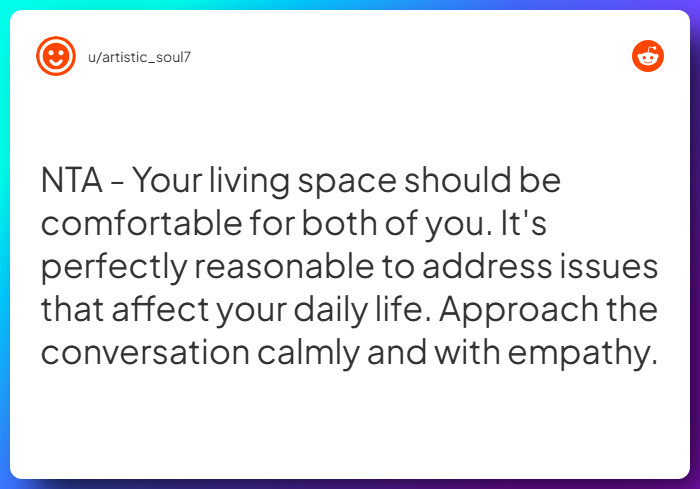 u/artistic_soul7

NTA - Your living space should be comfortable for both of you. It's perfectly reasonable to address issues that affect your daily life. Approach the conversation calmly and with empathy.